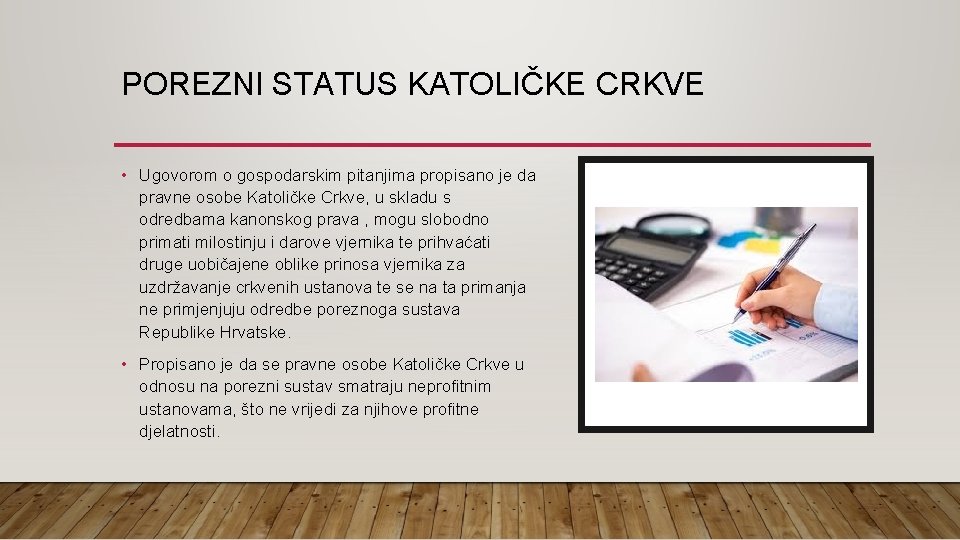 POREZNI STATUS KATOLIČKE CRKVE

• Ugovorom o gospodarskim pitanjima propisano je da pravne osobe Katoličke Crkve, u skladu s odredbama kanonskog prava , mogu slobodno primati milostinju i darove vjernika te prihvaćati druge uobičajene oblike prinosa vjernika za uzdržavanje crkvenih ustanova te se na ta primanja ne primjenjuju odredbe poreznoga sustava Republike Hrvatske.

• Propisano je da se pravne osobe Katoličke Crkve u odnosu na porezni sustav smatraju neprofitnim ustanovama, što ne vrijedi za njihove profitne djelatnosti.